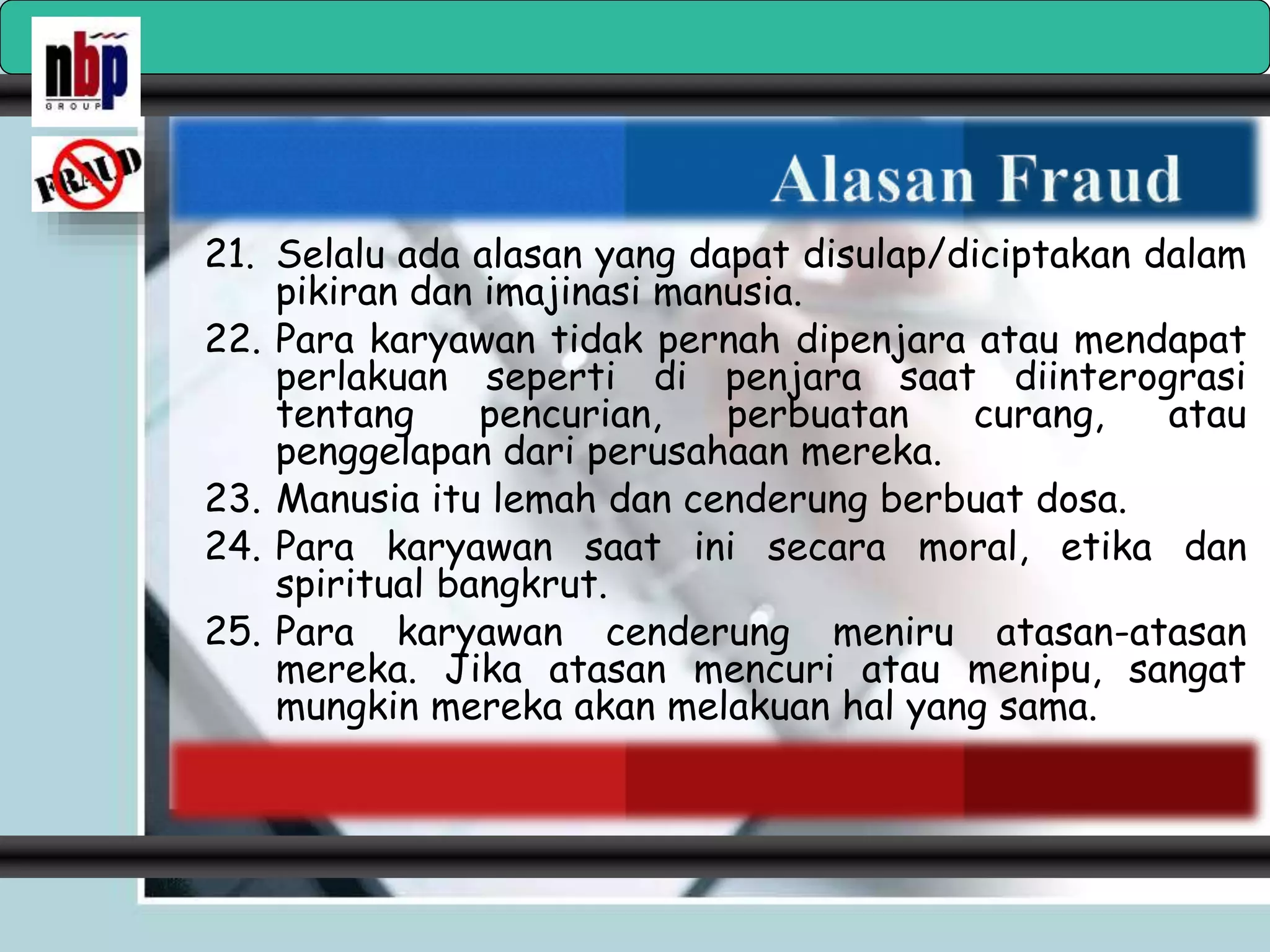 nbp
GROUP

FRAUD

Alasan Fraud

21. Selalu ada alasan yang dapat disulap/diciptakan dalam pikiran dan imajinasi manusia.
22. Para karyawan tidak pernah dipenjara atau mendapat perlakuan seperti di penjara saat diinterograsi tentang pencurian, perbuatan curang, atau penggelapan dari perusahaan mereka.
23. Manusia itu lemah dan cenderung berbuat dosa.
24. Para karyawan saat ini secara moral, etika dan spiritual bangkrut.
25. Para karyawan cenderung meniru atasan-atasan mereka. Jika atasan mencuri atau menipu, sangat mungkin mereka akan melakuan hal yang sama.